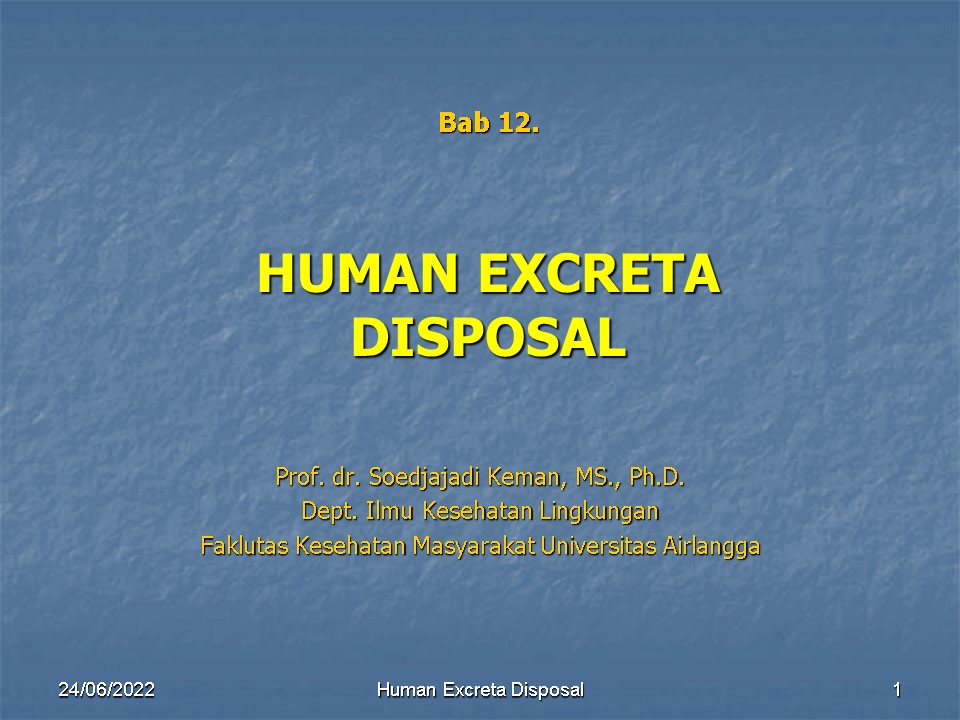 Bab 12.

HUMAN EXCRETA DISPOSAL

Prof. dr. Soedjajadi Keman, MS., Ph.D.
Dept. Ilmu Kesehatan Lingkungan
Faklutas Kesehatan Masyarakat Universitas Airlangga

24/06/2022 Human Excreta Disposal 1